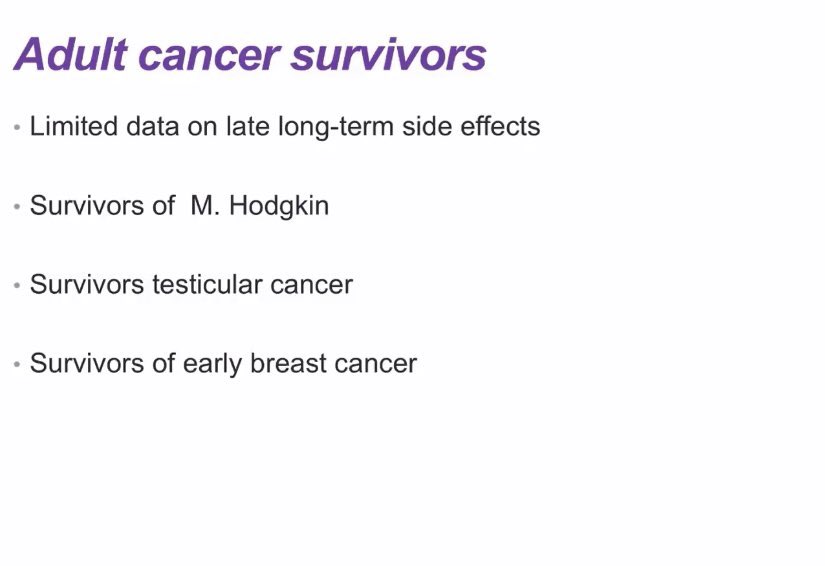 Adult cancer survivors

• Limited data on late long-term side effects

• Survivors of  M. Hodgkin

• Survivors testicular cancer

• Survivors of early breast cancer